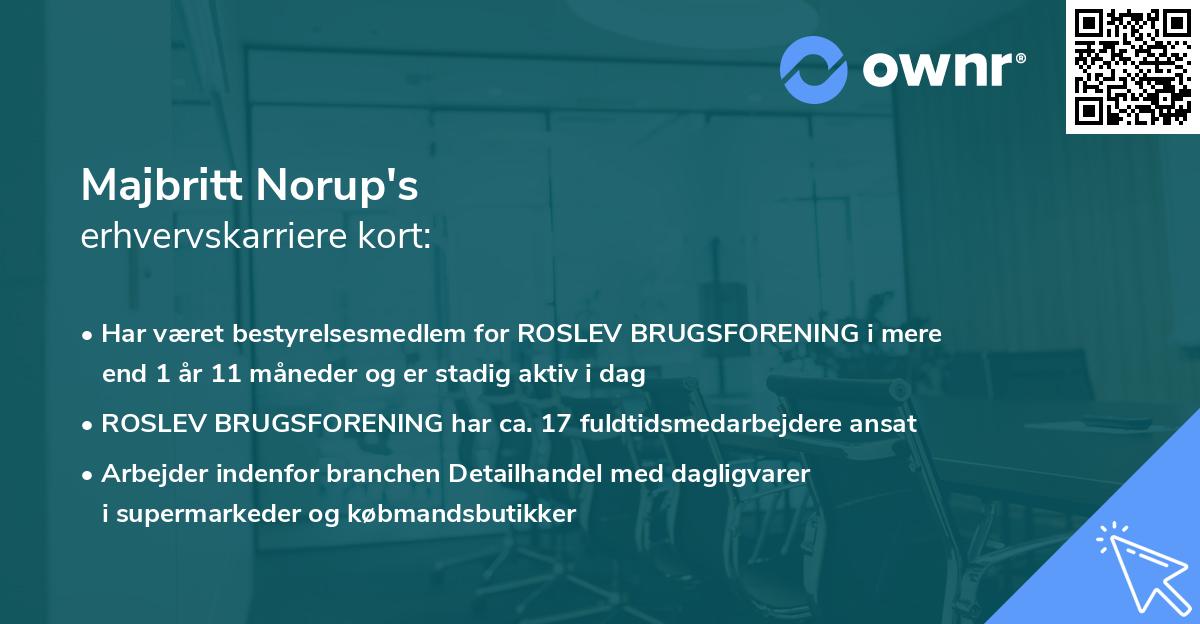 ownr®

Majbritt Norup's
erhvervskarriere kort:

• Har været bestyrelsesmedlem for ROSLEV BRUGSFORENING i mere end 1 år 11 måneder og er stadig aktiv i dag

• ROSLEV BRUGSFORENING har ca. 17 fuldtidsmedarbejdere ansat

• Arbejder indenfor branchen Detailhandel med dagligvarer i supermarkeder og købmandsbutikker